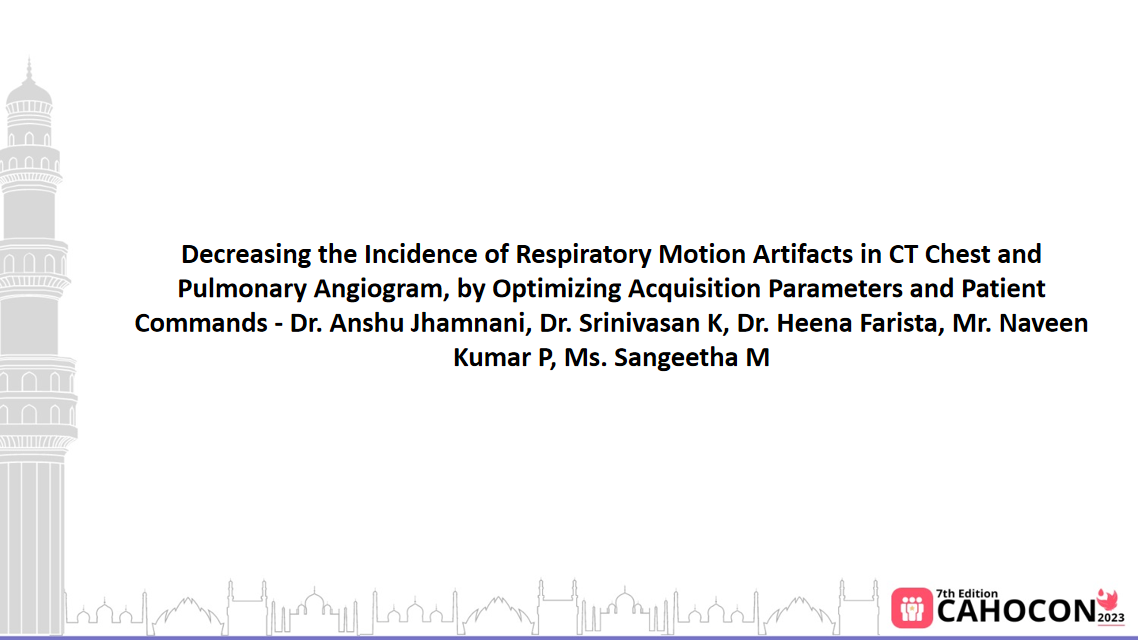 Decreasing the Incidence of Respiratory Motion Artifacts in CT Chest and Pulmonary Angiogram, by Optimizing Acquisition Parameters and Patient Commands - Dr. Anshu Jhamnani, Dr. Srinivasan K, Dr. Heena Farista, Mr. Naveen Kumar P, Ms. Sangeetha M

7th Edition CAHOCON 2023